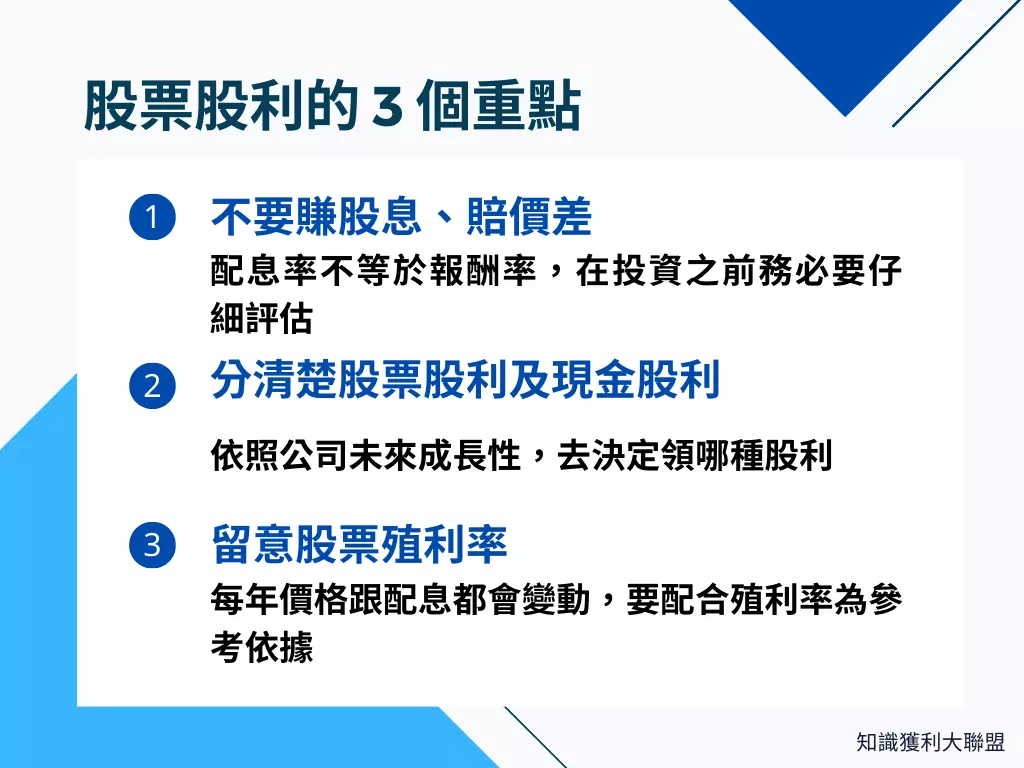 股票股利的 3 個重點

1 不要賺股息、賠價差

配息率不等於報酬率，在投資之前務必要仔細評估

2 分清楚股票股利及現金股利

依照公司未來成長性，去決定領哪種股利

3 留意股票殖利率

每年價格跟配息都會變動，要配合殖利率為參考依據

知識獲利大聯盟